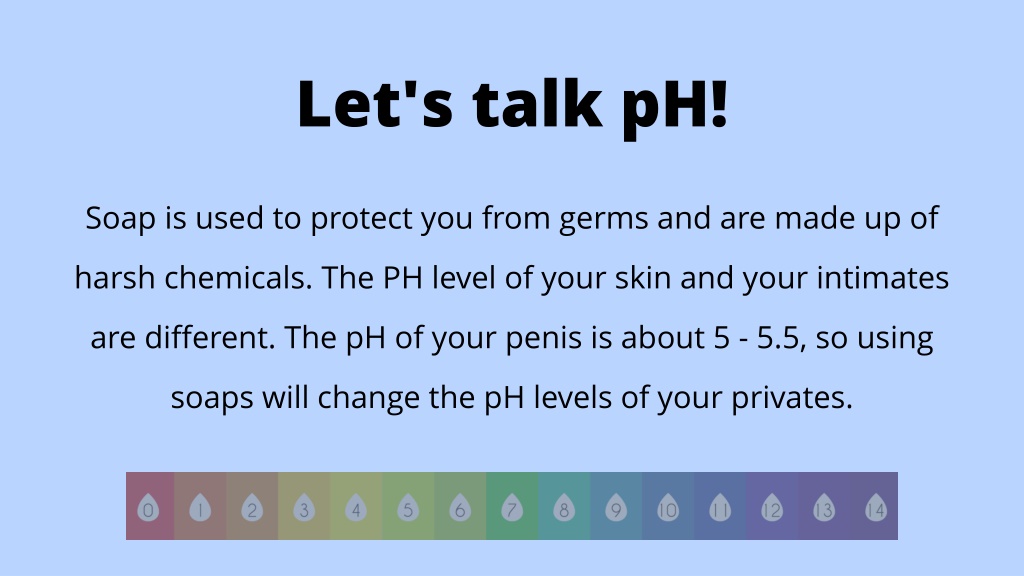 Let's talk pH!

Soap is used to protect you from germs and are made up of harsh chemicals. The PH level of your skin and your intimates are different. The pH of your penis is about 5 - 5.5, so using soaps will change the pH levels of your privates.

0 1 2 3 4 5 6 7 8 9 10 11 12 13 14